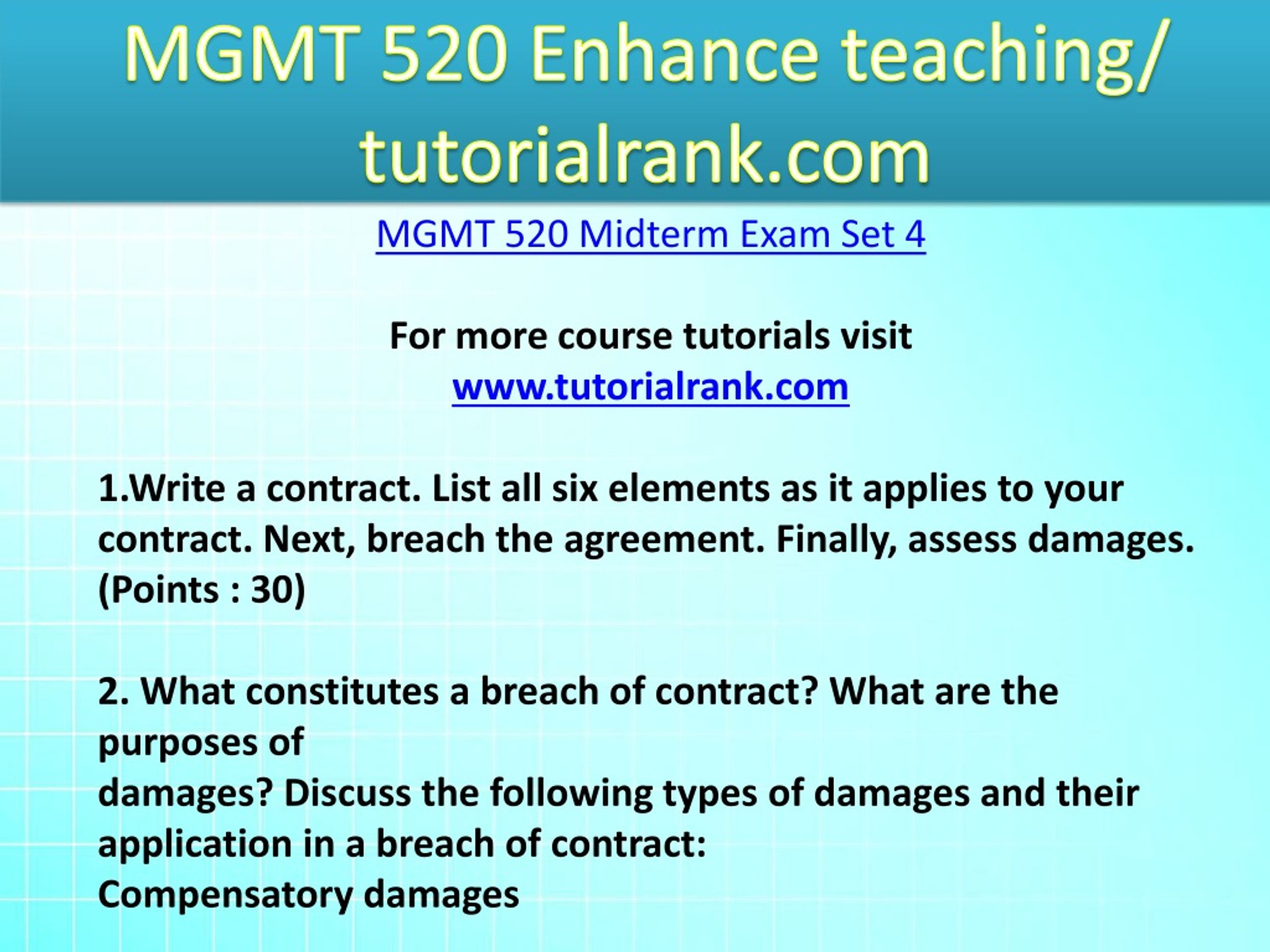 MGMT 520 Enhance teaching/ tutorialrank.com

MGMT 520 Midterm Exam Set 4

For more course tutorials visit
www.tutorialrank.com

1.Write a contract. List all six elements as it applies to your contract. Next, breach the agreement. Finally, assess damages. (Points : 30)

2. What constitutes a breach of contract? What are the purposes of
damages? Discuss the following types of damages and their application in a breach of contract:
Compensatory damages